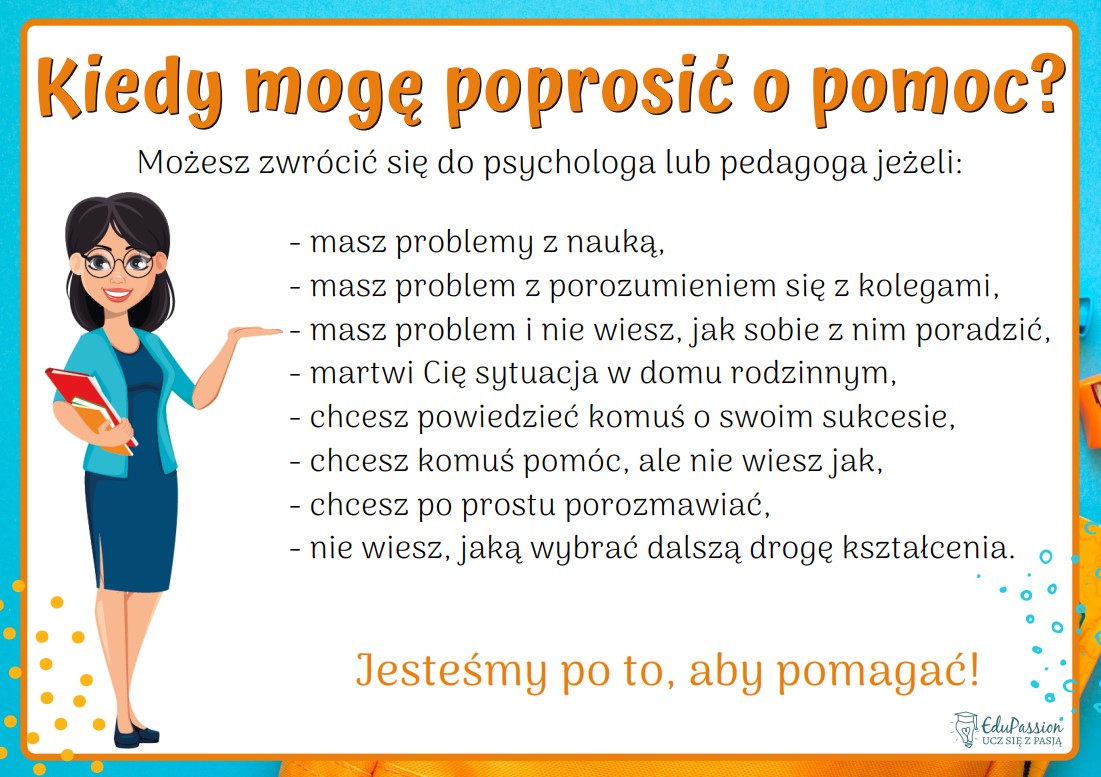 Kiedy mogę poprosić o pomoc?

Możesz zwrócić się do psychologa lub pedagoga jeżeli:

- masz problemy z nauką,
- masz problem z porozumieniem się z kolegami,
- masz problem i nie wiesz, jak sobie z nim poradzić,
- martwi Cię sytuacja w domu rodzinnym,
- chcesz powiedzieć komuś o swoim sukcesie,
- chcesz komuś pomóc, ale nie wiesz jak,
- chcesz po prostu porozmawiać,
- nie wiesz, jaką wybrać dalszą drogę kształcenia.

Jesteśmy po to, aby pomagać!

EduPassion
UCZ SIĘ Z PASJĄ